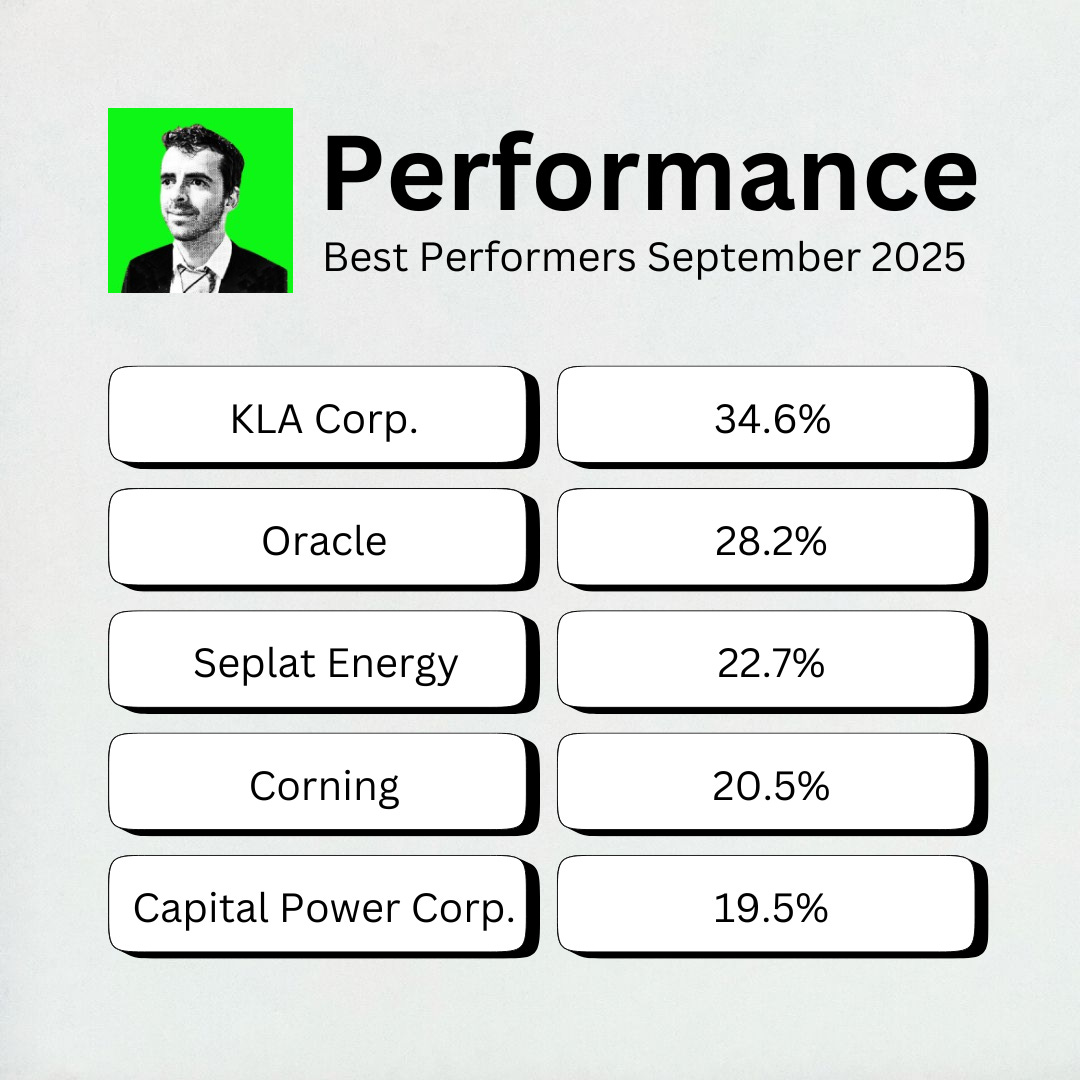 Performance

Best Performers September 2025

| KLA Corp. | 34.6% |
|---|---|
| Oracle | 28.2% |
| Seplat Energy | 22.7% |
| Corning | 20.5% |
| Capital Power Corp. | 19.5% |